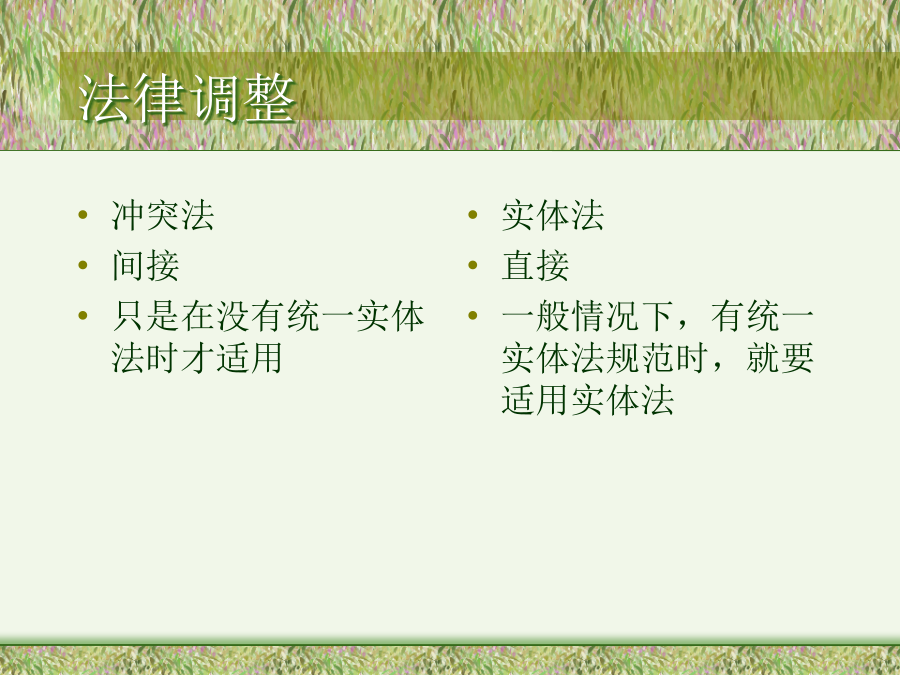 法律调整

• 冲突法
• 间接
• 只是在没有统一实体法时才适用

• 实体法
• 直接
• 一般情况下，有统一实体法规范时，就要适用实体法